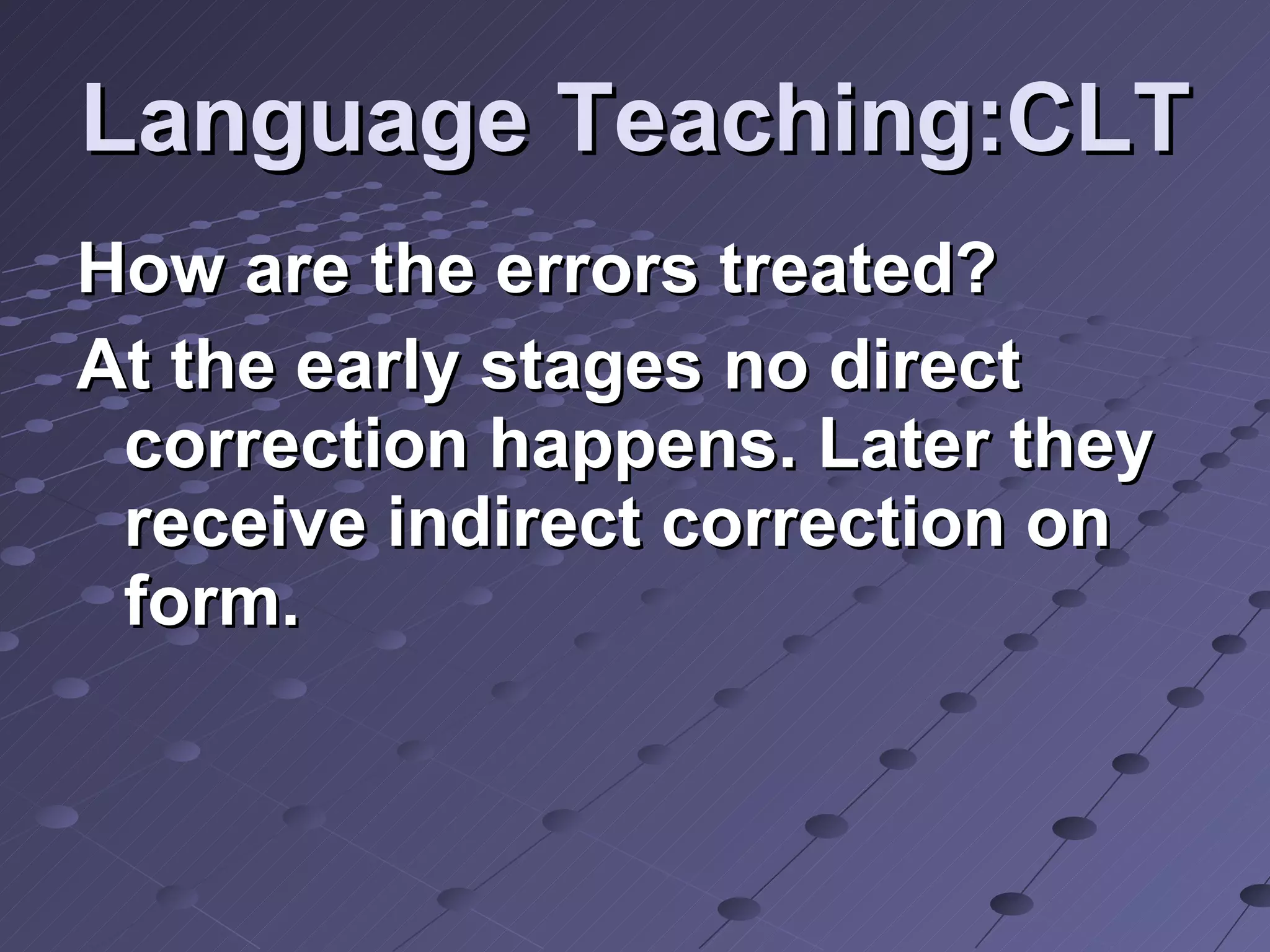 Language Teaching:CLT

How are the errors treated?

At the early stages no direct correction happens. Later they receive indirect correction on form.